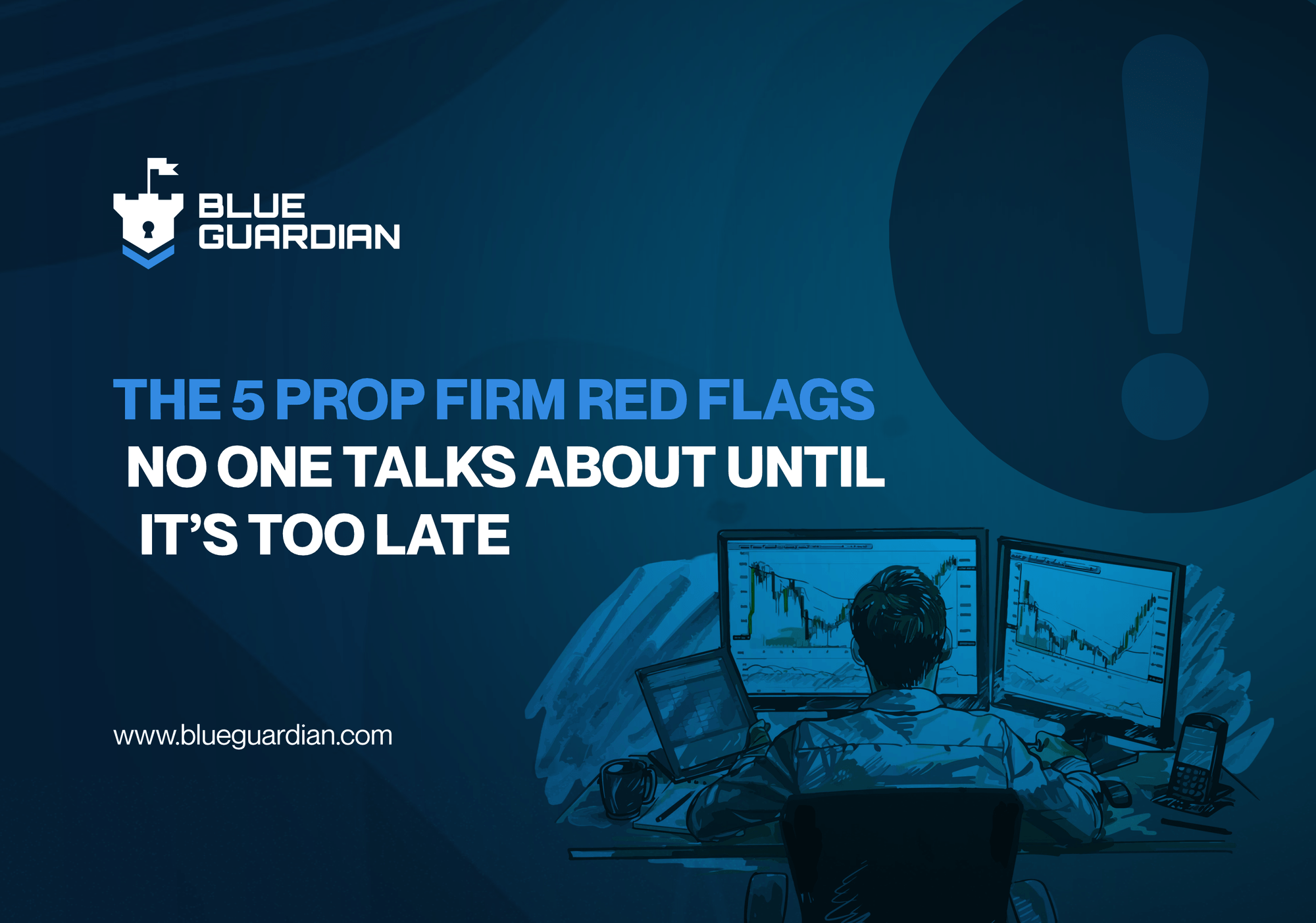 BLUE GUARDIAN

THE 5 PROP FIRM RED FLAGS NO ONE TALKS ABOUT UNTIL IT'S TOO LATE

www.blueguardian.com